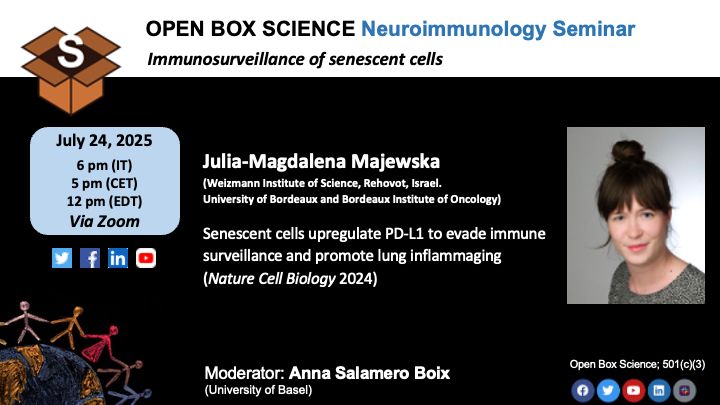 S

OPEN BOX SCIENCE Neuroimmunology Seminar

Immunosurveillance of senescent cells

July 24, 2025
6 pm (IT)
5 pm (CET)
12 pm (EDT)
Via Zoom

Julia-Magdalena Majewska
(Weizmann Institute of Science, Rehovot, Israel.
University of Bordeaux and Bordeaux Institute of Oncology)

Senescent cells upregulate PD-L1 to evade immune surveillance and promote lung inflammaging (Nature Cell Biology 2024)

Moderator: Anna Salamero Boix
(University of Basel)

Open Box Science; 501(c)(3)